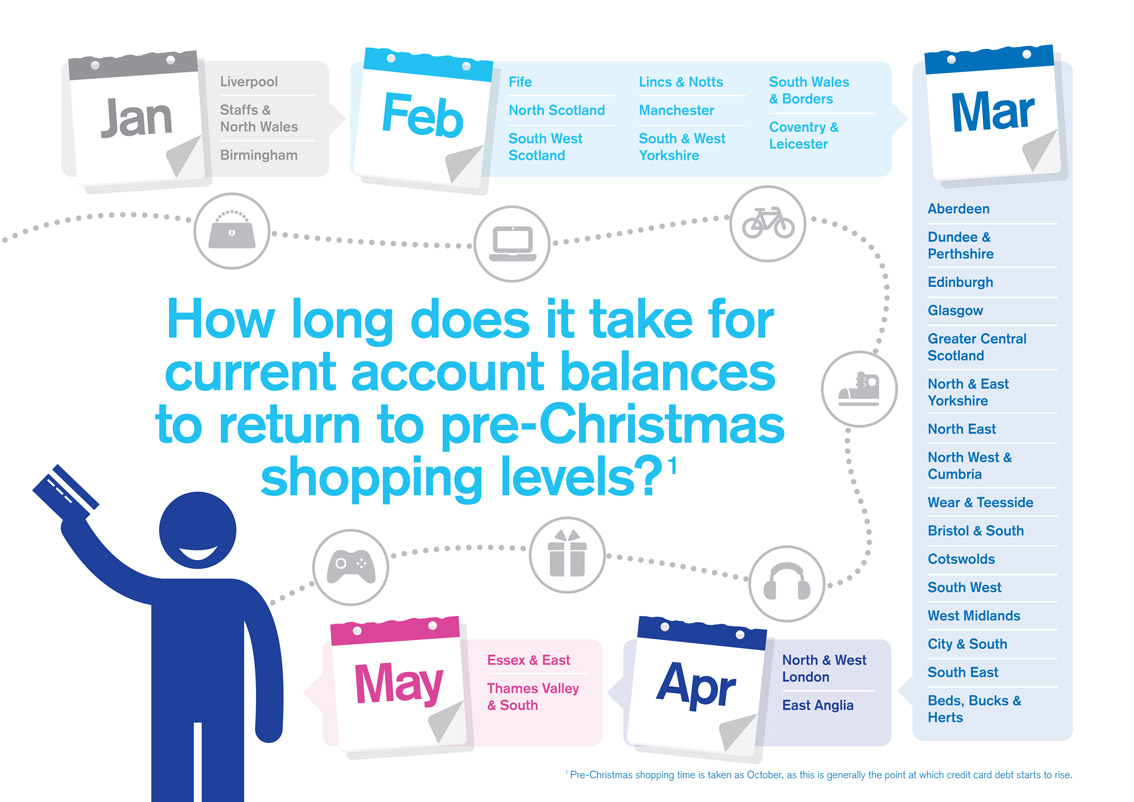 Jan

Liverpool

Staffs & North Wales

Birmingham

Feb

Fife

North Scotland

South West Scotland

Lincs & Notts

Manchester

South & West Yorkshire

South Wales & Borders

Coventry & Leicester

Mar

Aberdeen

Dundee & Perthshire

Edinburgh

Glasgow

Greater Central Scotland

North & East Yorkshire

North East

North West & Cumbria

Wear & Teesside

Bristol & South

Cotswolds

South West

West Midlands

City & South

South East

Beds, Bucks & Herts

How long does it take for current account balances to return to pre-Christmas shopping levels?$^1$

Apr

North & West London

East Anglia

May

Essex & East

Thames Valley & South

$^1$ Pre-Christmas shopping time is taken as October, as this is generally the point at which credit card debt starts to rise.